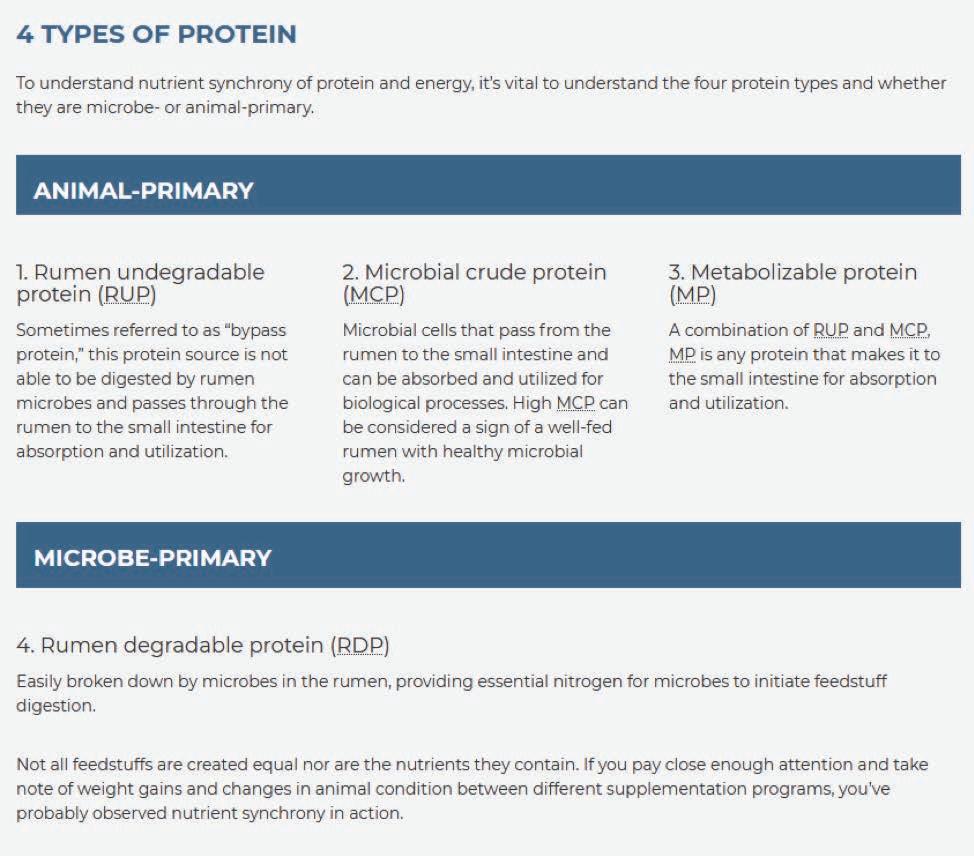 4 TYPES OF PROTEIN

To understand nutrient synchrony of protein and energy, it's vital to understand the four protein types and whether they are microbe- or animal-primary.

ANIMAL-PRIMARY

1. Rumen undegradable protein (RUP)

Sometimes referred to as "bypass protein," this protein source is not able to be digested by rumen microbes and passes through the rumen to the small intestine for absorption and utilization.

2. Microbial crude protein (MCP)

Microbial cells that pass from the rumen to the small intestine and can be absorbed and utilized for biological processes. High MCP can be considered a sign of a well-fed rumen with healthy microbial growth.

3. Metabolizable protein (MP)

A combination of RUP and MCP, MP is any protein that makes it to the small intestine for absorption and utilization.

MICROBE-PRIMARY

4. Rumen degradable protein (RDP)

Easily broken down by microbes in the rumen, providing essential nitrogen for microbes to initiate feedstuff digestion.

Not all feedstuffs are created equal nor are the nutrients they contain. If you pay close enough attention and take note of weight gains and changes in animal condition between different supplementation programs, you've probably observed nutrient synchrony in action.